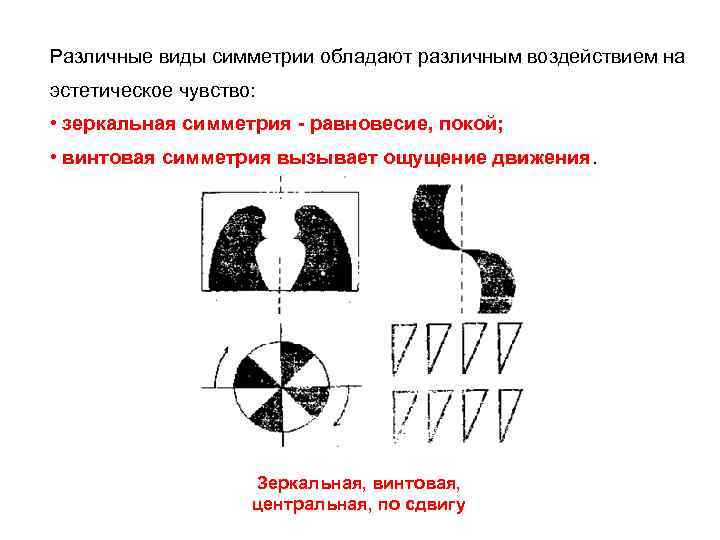 Различные виды симметрии обладают различным воздействием на эстетическое чувство:

• зеркальная симметрия - равновесие, покой;

• винтовая симметрия вызывает ощущение движения.

Зеркальная, винтовая, центральная, по сдвигу